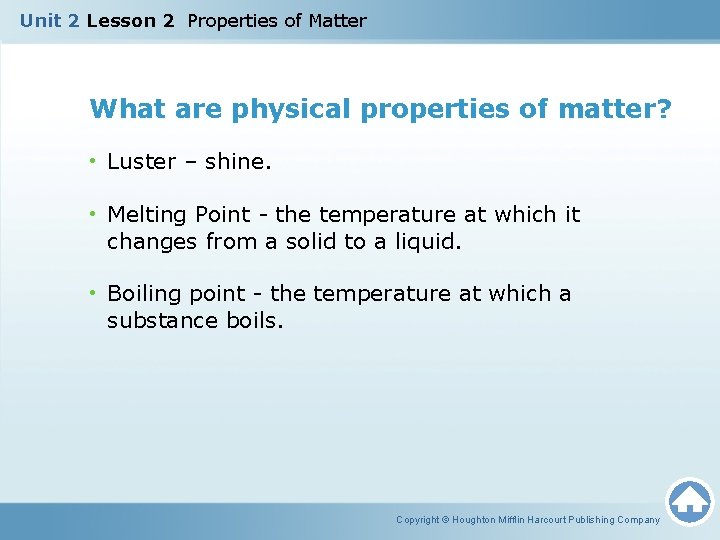 Unit 2 Lesson 2 Properties of Matter

What are physical properties of matter?

• Luster – shine.

• Melting Point - the temperature at which it changes from a solid to a liquid.

• Boiling point - the temperature at which a substance boils.

Copyright © Houghton Mifflin Harcourt Publishing Company